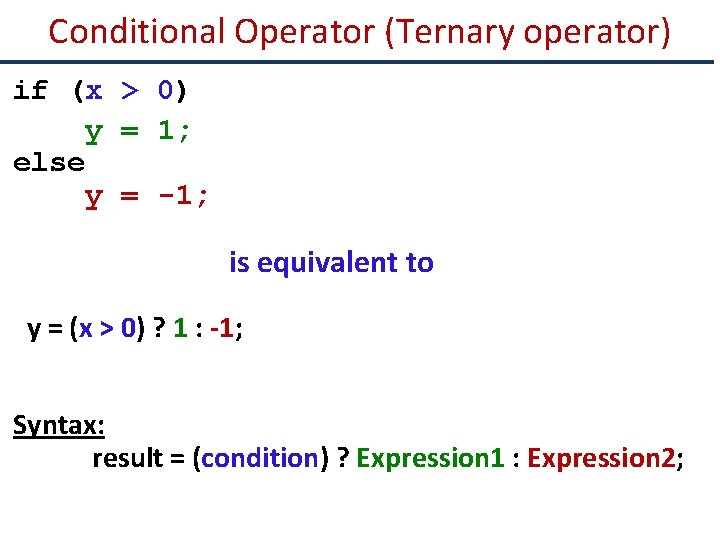 Conditional Operator (Ternary operator)

if (x > 0)
    y = 1;
else
    y = -1;

is equivalent to

y = (x > 0) ? 1 : -1;

Syntax:
result = (condition) ? Expression1 : Expression2;